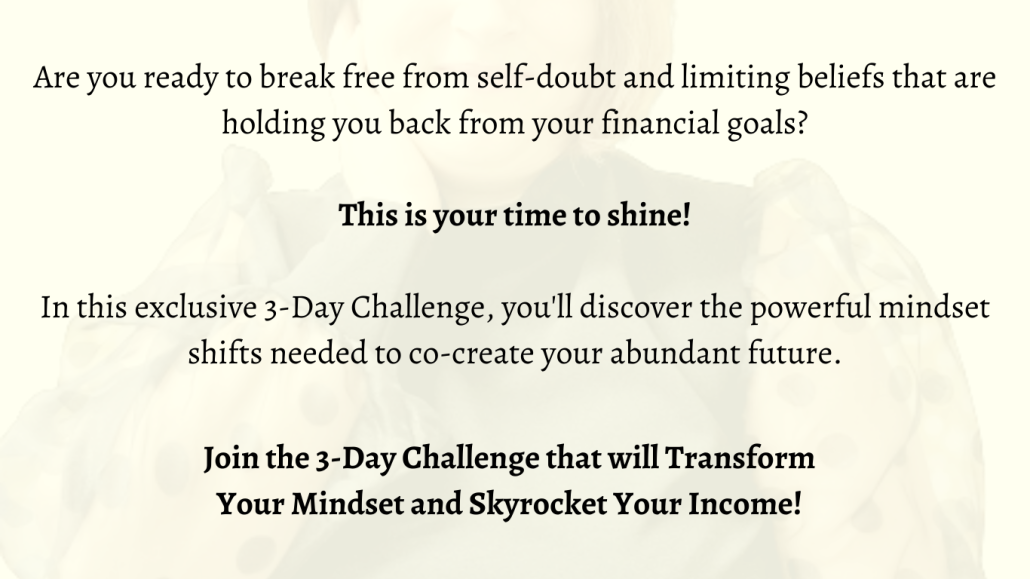 Are you ready to break free from self-doubt and limiting beliefs that are holding you back from your financial goals?

This is your time to shine!

In this exclusive 3-Day Challenge, you'll discover the powerful mindset shifts needed to co-create your abundant future.

Join the 3-Day Challenge that will Transform Your Mindset and Skyrocket Your Income!